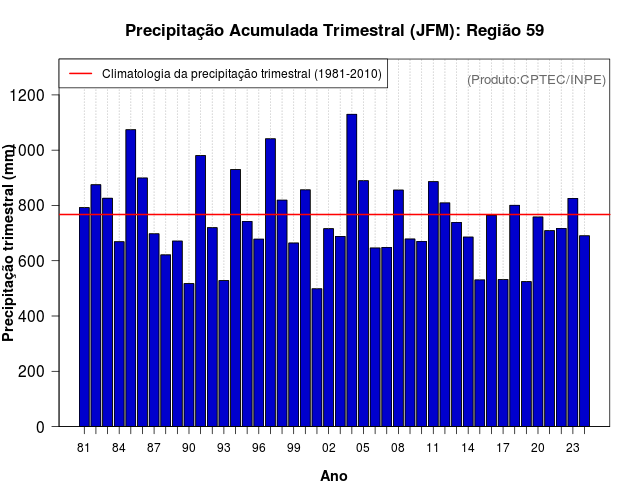 Precipitação Acumulada Trimestral (JFM): Região 59

Climatologia da precipitação trimestral (1981-2010)

(Produto:CPTEC/INPE)

Precipitação trimestral (mm)

1200
1000
800
600
400
200
0

81 84 87 90 93 96 99 02 05 08 11 14 17 20 23

Ano